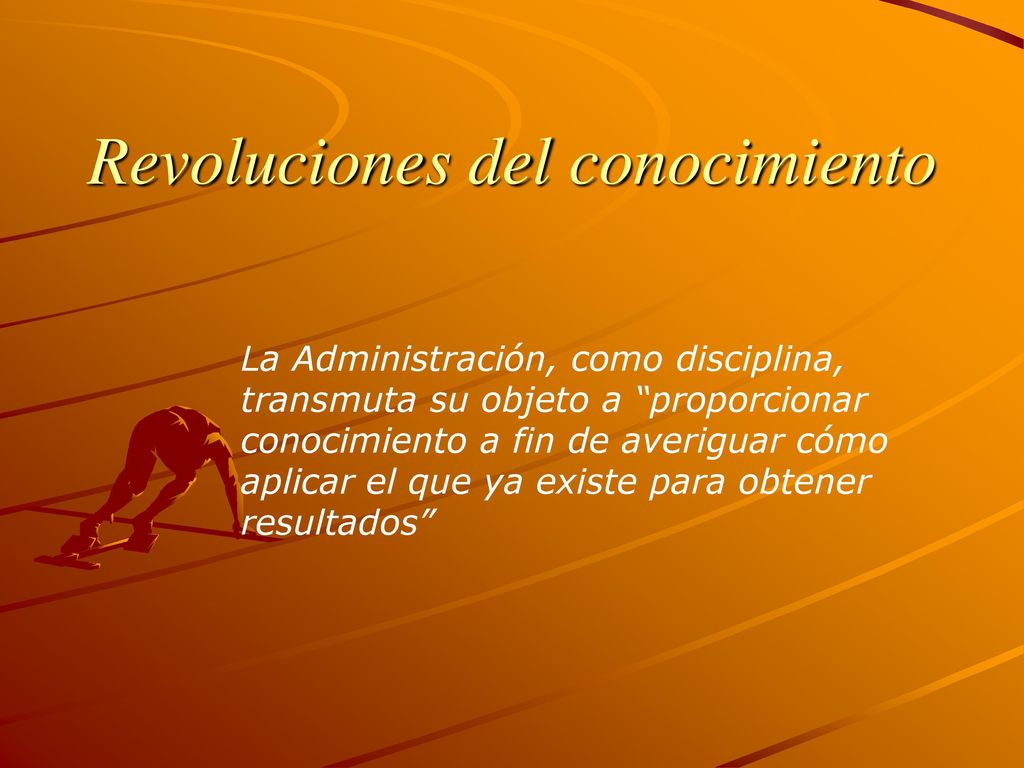 Revoluciones del conocimiento

La Administración, como disciplina, transmuta su objeto a “proporcionar conocimiento a fin de averiguar cómo aplicar el que ya existe para obtener resultados”